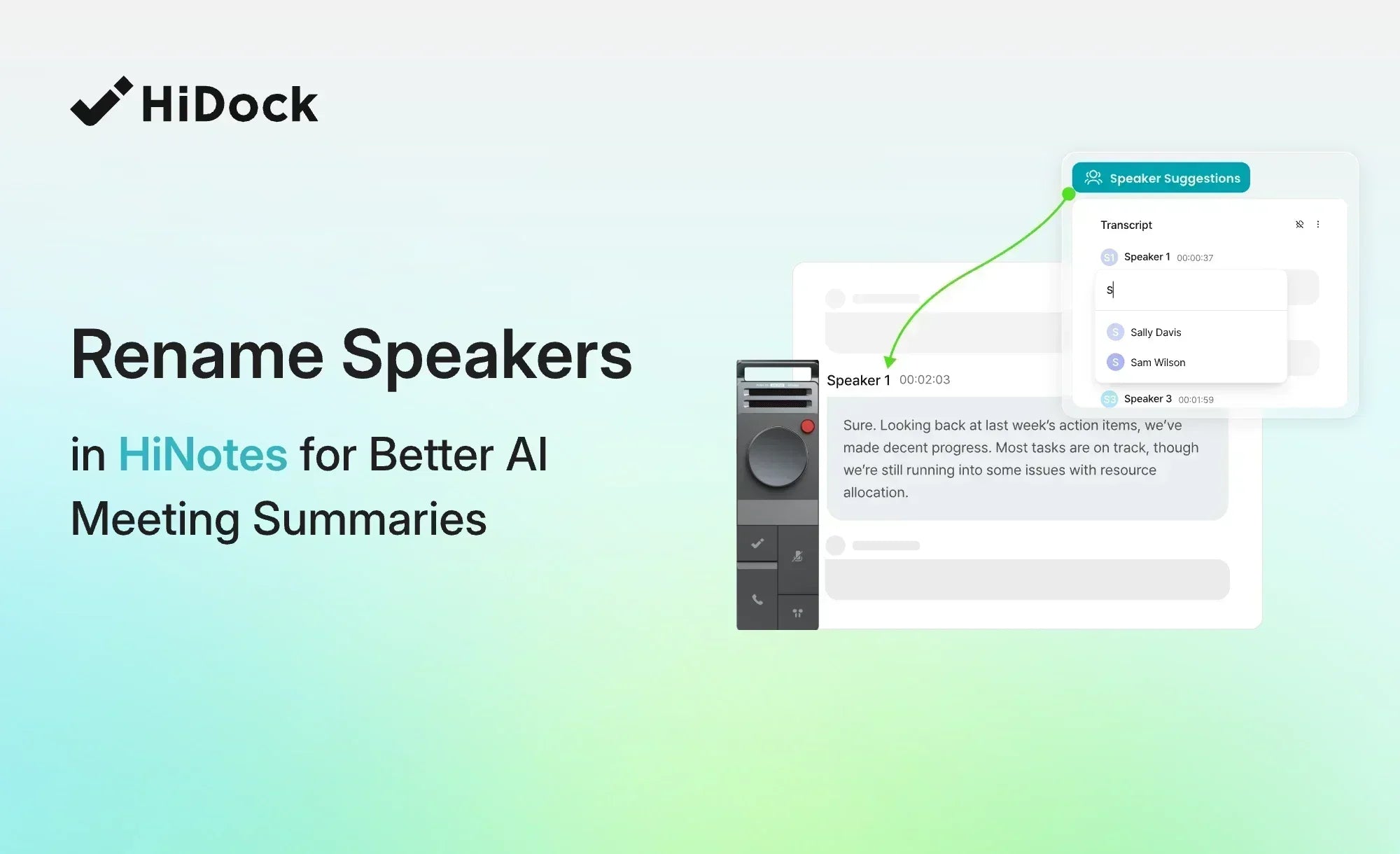 HiDock

Rename Speakers

in HiNotes for Better AI Meeting Summaries

Speaker Suggestions

Transcript

S1 Speaker 1 00:00:37

S

S Sally Davis

S Sam Wilson

S3 Speaker 3 00:01:59

Speaker 1 00:02:03

Sure. Looking back at last week's action items, we've made decent progress. Most tasks are on track, though we're still running into some issues with resource allocation.